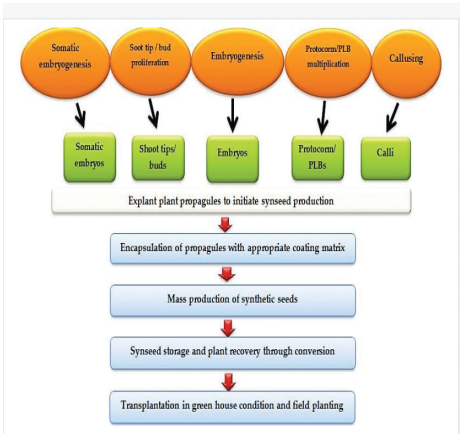 Somatic embryogenesis

Soot tip / bud proliferation

Embryogenesis

Protocorm/PLB multiplication

Callusing

Somatic embryos

Shoot tips/ buds

Embryos

Protocorm/ PLBs

Calli

Explant plant propagules to initiate synseed production

Encapsulation of propagules with appropriate coating matrix

Mass production of synthetic seeds

Synseed storage and plant recovery through conversion

Transplantation in green house condition and field planting